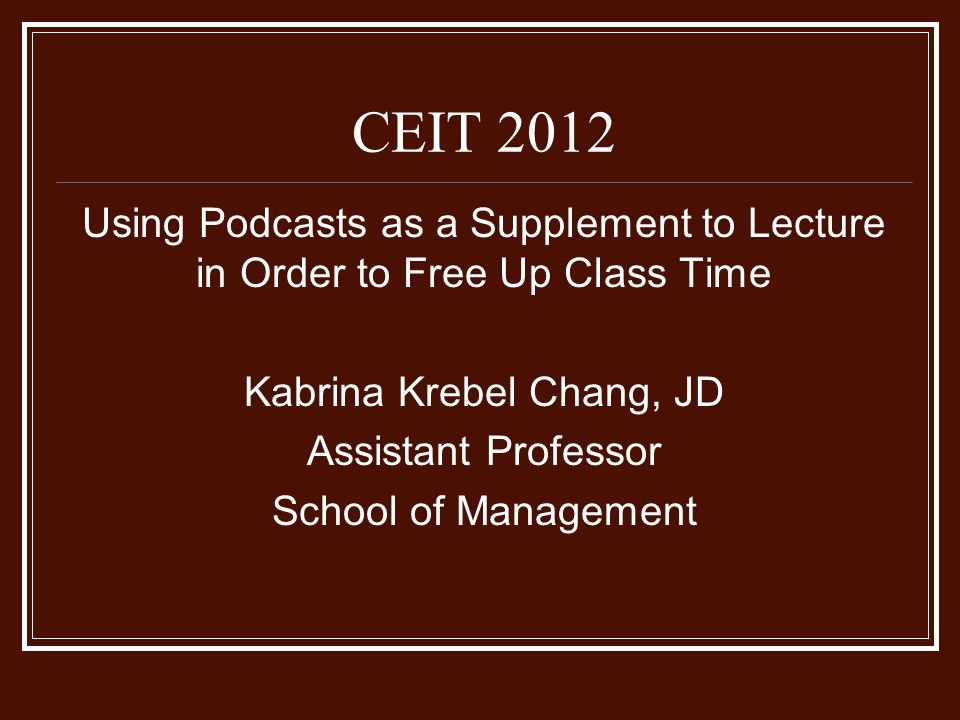 CEIT 2012

Using Podcasts as a Supplement to Lecture in Order to Free Up Class Time

Kabrina Krebel Chang, JD
Assistant Professor
School of Management